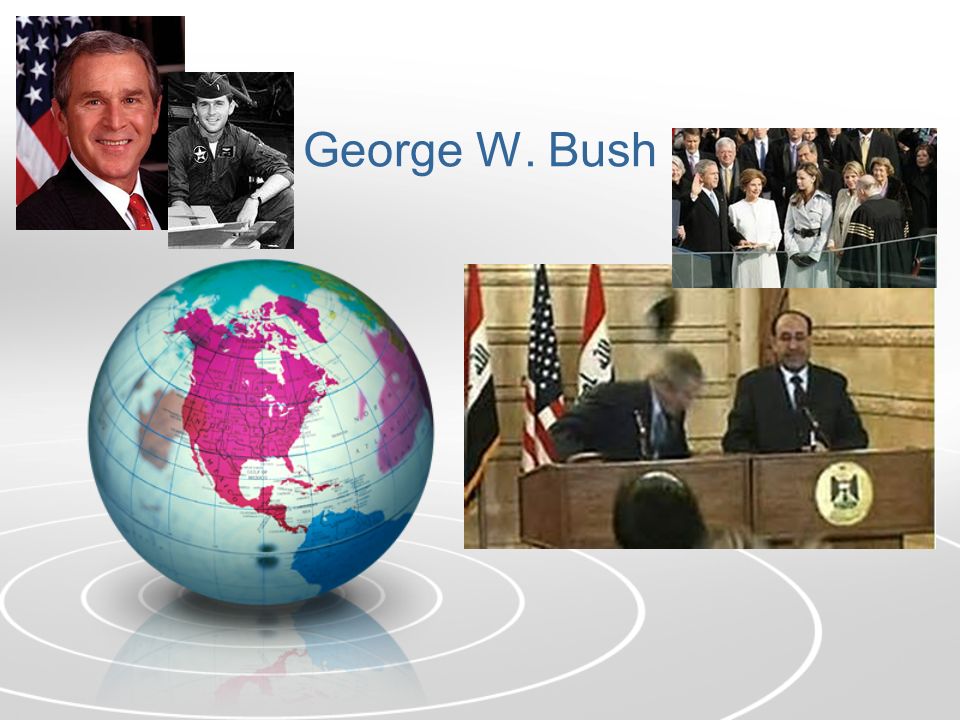 George W. Bush